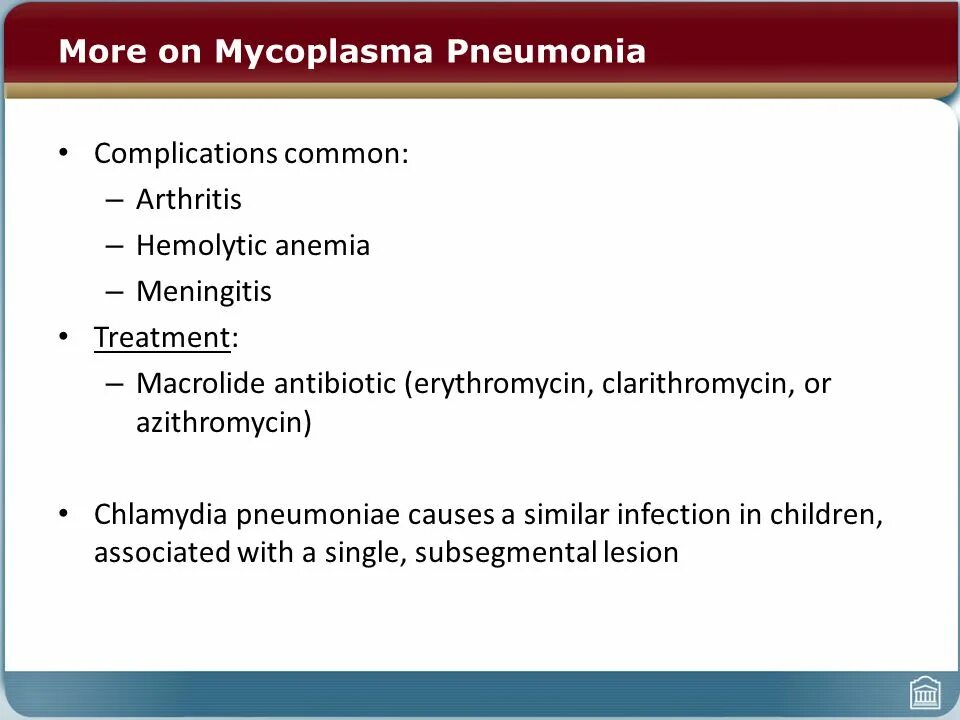 More on Mycoplasma Pneumonia

• Complications common:
  – Arthritis
  – Hemolytic anemia
  – Meningitis
• Treatment:
  – Macrolide antibiotic (erythromycin, clarithromycin, or azithromycin)

• Chlamydia pneumoniae causes a similar infection in children, associated with a single, subsegmental lesion